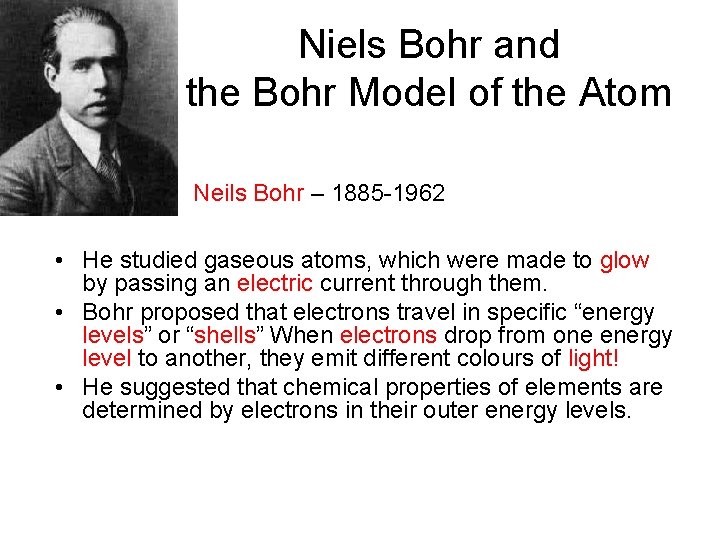 Niels Bohr and
the Bohr Model of the Atom

Neils Bohr – 1885-1962

• He studied gaseous atoms, which were made to glow by passing an electric current through them.
• Bohr proposed that electrons travel in specific “energy levels” or “shells” When electrons drop from one energy level to another, they emit different colours of light!
• He suggested that chemical properties of elements are determined by electrons in their outer energy levels.